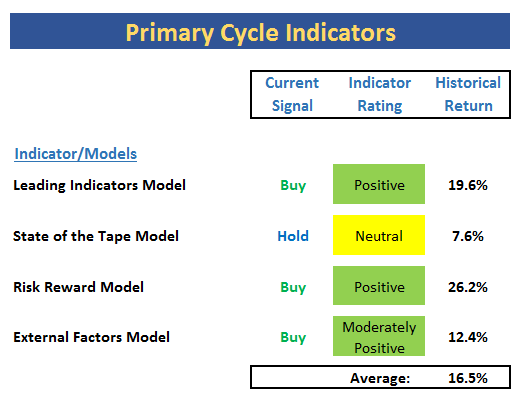 Primary Cycle Indicators

| Indicator/Models | Current Signal | Indicator Rating | Historical Return |
|---|---|---|---|
| Leading Indicators Model | Buy | Positive | 19.6% |
| State of the Tape Model | Hold | Neutral | 7.6% |
| Risk Reward Model | Buy | Positive | 26.2% |
| External Factors Model | Buy | Moderately Positive | 12.4% |
| | | Average: | 16.5% |